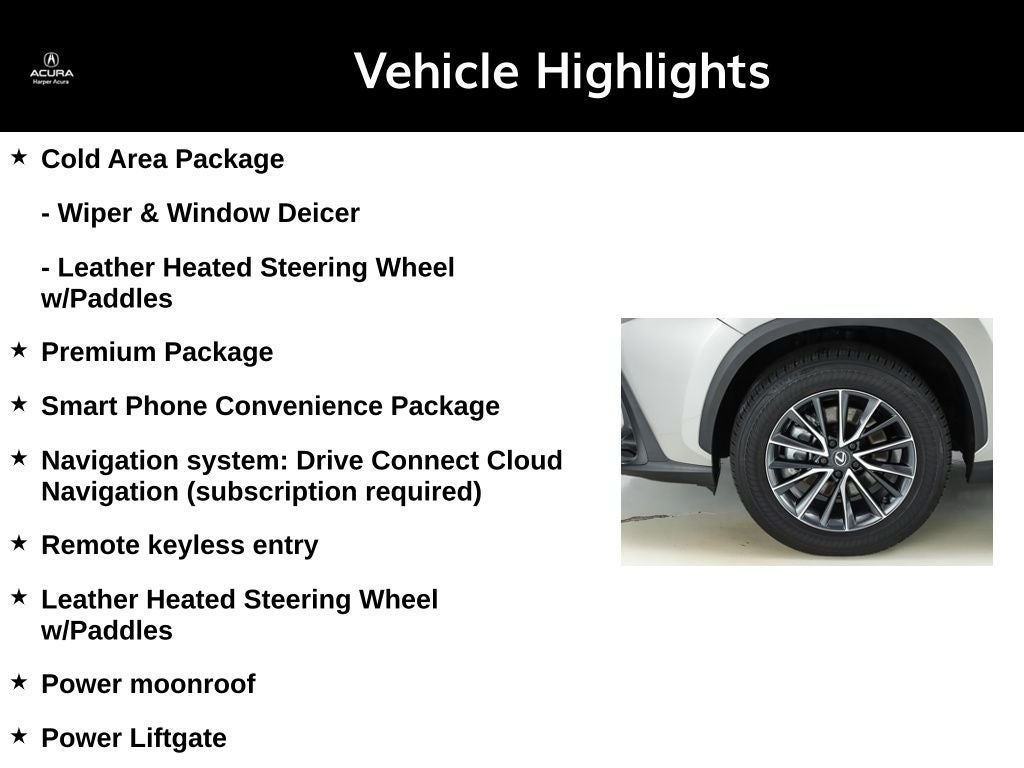 ACURA
Harper Acura

Vehicle Highlights

★ Cold Area Package

- Wiper & Window Deicer

- Leather Heated Steering Wheel w/Paddles

★ Premium Package

★ Smart Phone Convenience Package

★ Navigation system: Drive Connect Cloud Navigation (subscription required)

★ Remote keyless entry

★ Leather Heated Steering Wheel w/Paddles

★ Power moonroof

★ Power Liftgate